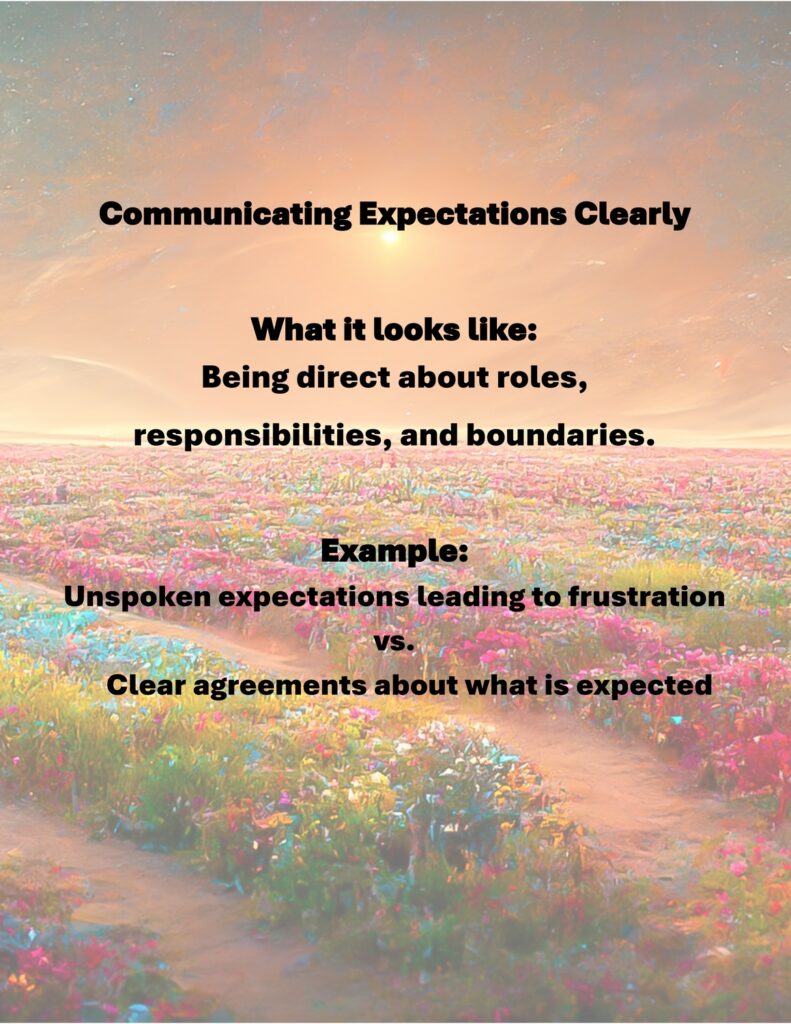 Communicating Expectations Clearly

What it looks like:
Being direct about roles, responsibilities, and boundaries.

Example:
Unspoken expectations leading to frustration
vs.
Clear agreements about what is expected